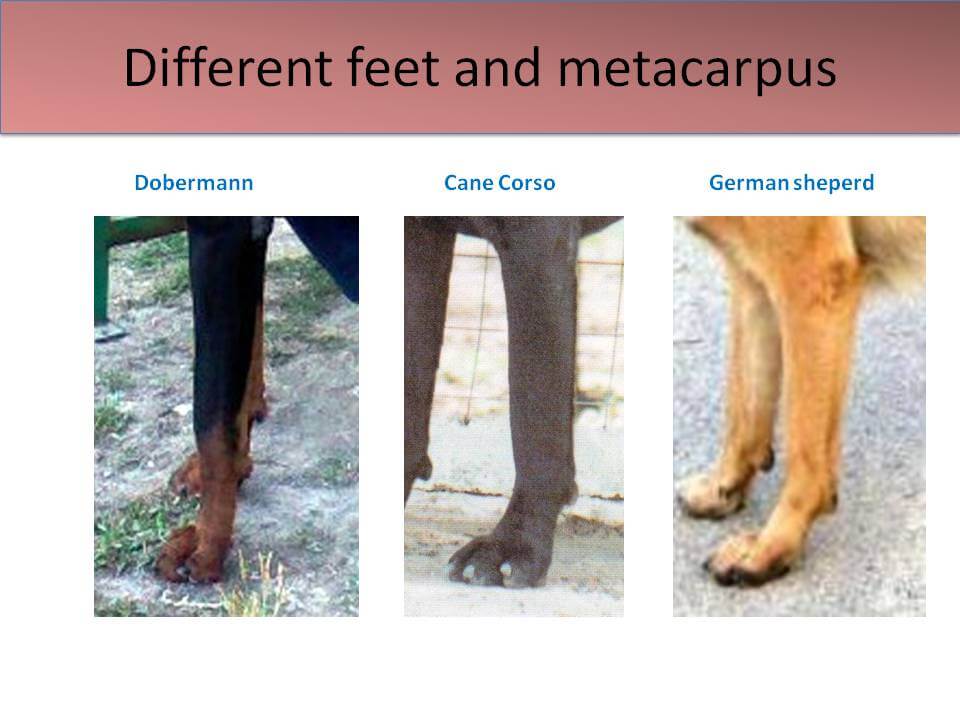 Different feet and metacarpus

Dobermann

Cane Corso

German sheperd